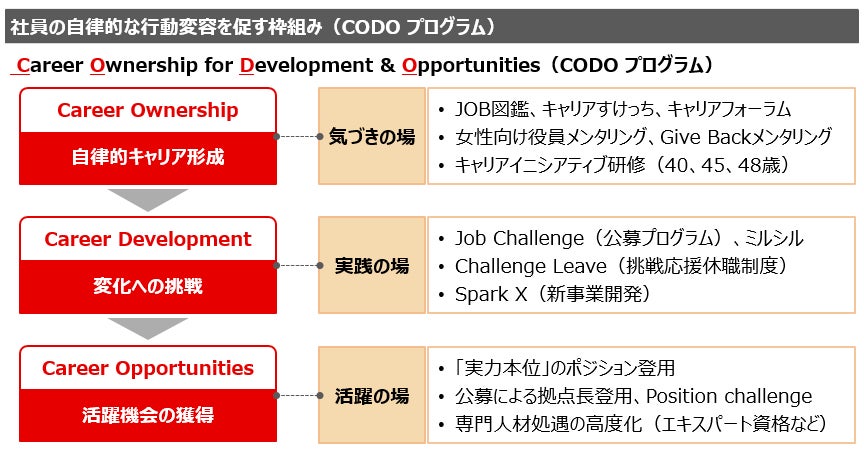 社員の自律的な行動変容を促す枠組み（CODO プログラム）

Career Ownership for Development & Opportunities（CODO プログラム）

Career Ownership
自律的キャリア形成

気づきの場

• JOB図鑑、キャリアすけっち、キャリアフォーラム
• 女性向け役員メンタリング、Give Backメンタリング
• キャリアイニシアティブ研修（40、45、48歳）

Career Development
変化への挑戦

実践の場

• Job Challenge（公募プログラム）、ミルシル
• Challenge Leave（挑戦応援休職制度）
• Spark X（新事業開発）

Career Opportunities
活躍機会の獲得

活躍の場

• 「実力本位」のポジション登用
• 公募による拠点長登用、Position challenge
• 専門人材処遇の高度化（エキスパート資格など）